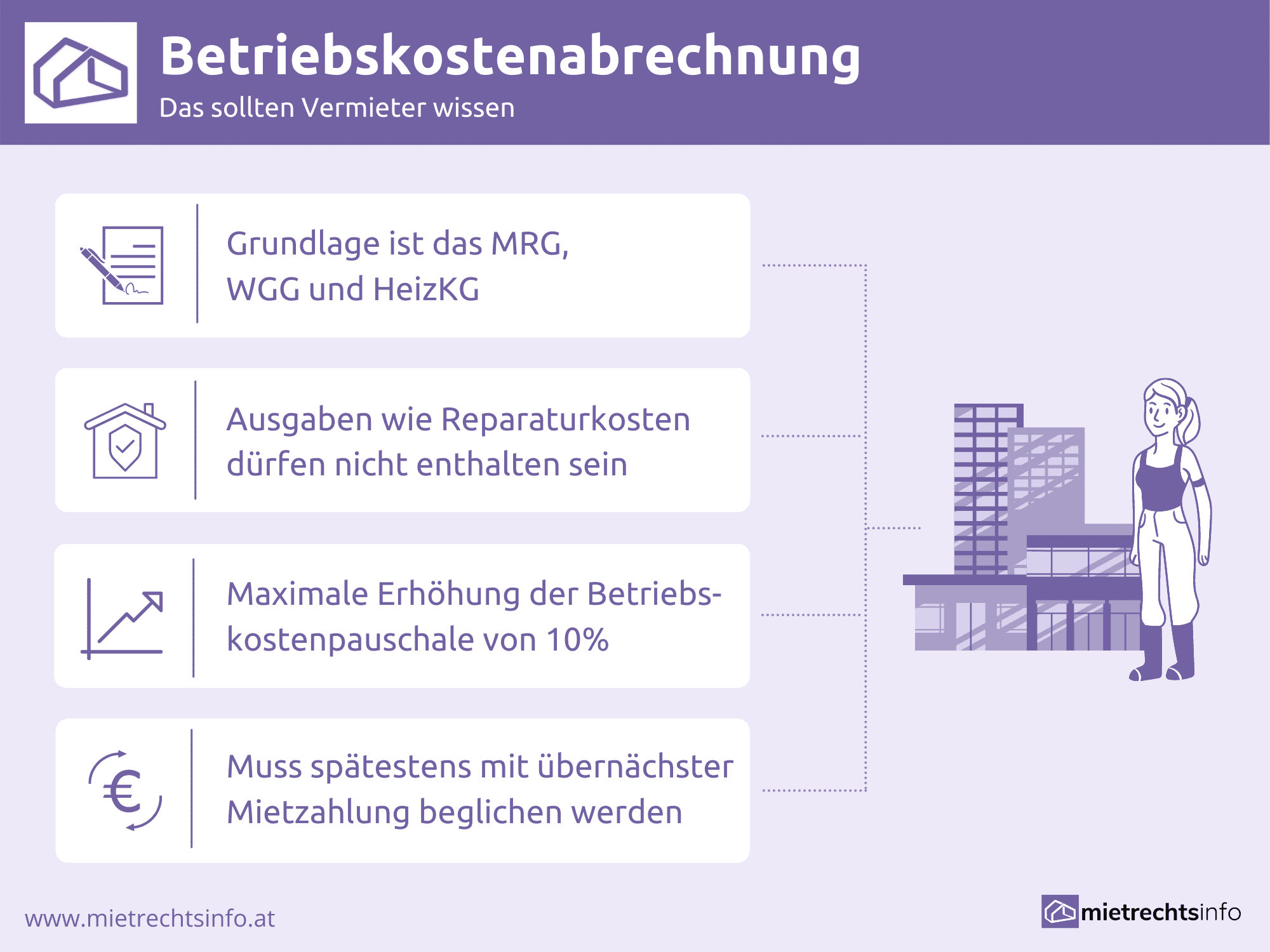 Betriebskostenabrechnung
Das sollten Vermieter wissen

Grundlage ist das MRG, WGG und HeizKG

Ausgaben wie Reparaturkosten dürfen nicht enthalten sein

Maximale Erhöhung der Betriebskostenpauschale von 10%

Muss spätestens mit übernächster Mietzahlung beglichen werden

www.mietrechtsinfo.at

mietrechtsinfo